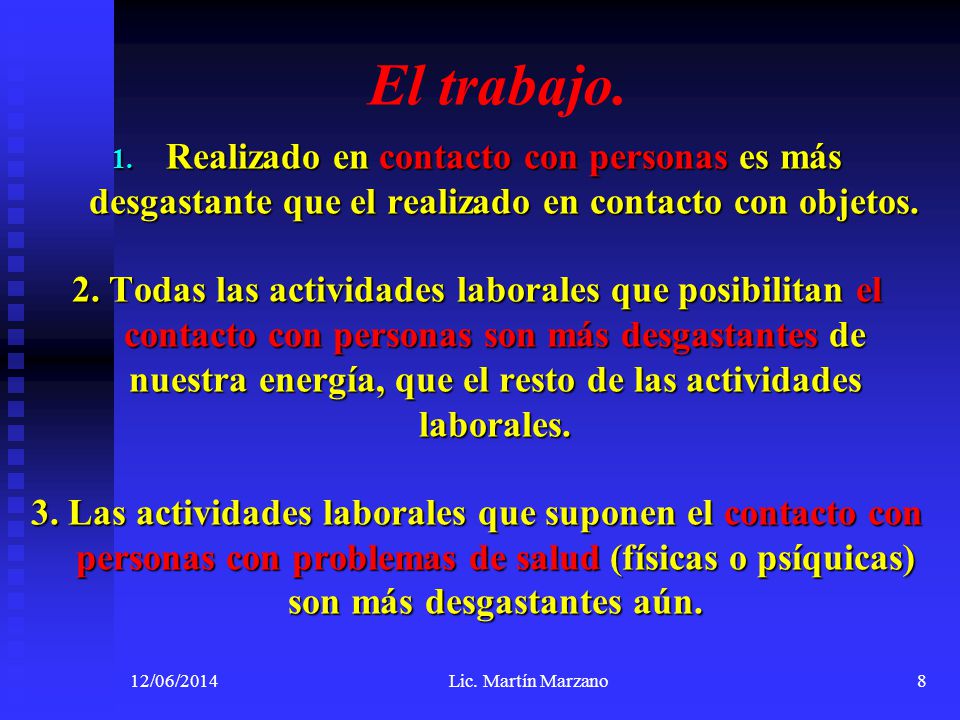 El trabajo.

1. Realizado en contacto con personas es más desgastante que el realizado en contacto con objetos.

2. Todas las actividades laborales que posibilitan el contacto con personas son más desgastantes de nuestra energía, que el resto de las actividades laborales.

3. Las actividades laborales que suponen el contacto con personas con problemas de salud (físicas o psíquicas) son más desgastantes aún.

12/06/2014 Lic. Martín Marzano 8